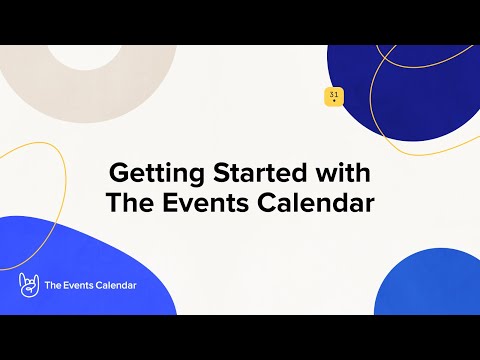 31

Getting Started with The Events Calendar

The Events Calendar